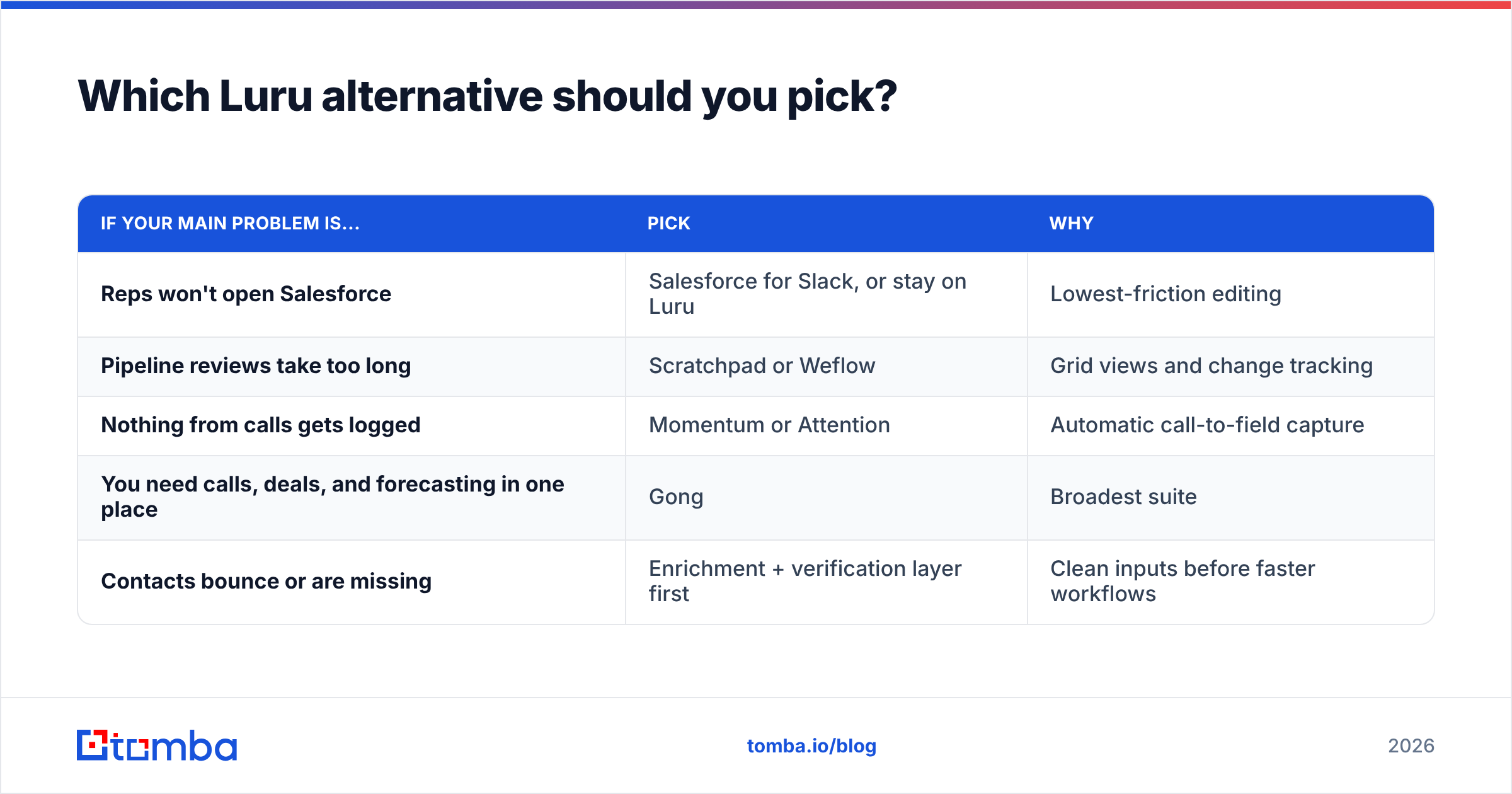 Which Luru alternative should you pick?

| IF YOUR MAIN PROBLEM IS... | PICK | WHY |
|---|---|---|
| Reps won't open Salesforce | Salesforce for Slack, or stay on Luru | Lowest-friction editing |
| Pipeline reviews take too long | Scratchpad or Weflow | Grid views and change tracking |
| Nothing from calls gets logged | Momentum or Attention | Automatic call-to-field capture |
| You need calls, deals, and forecasting in one place | Gong | Broadest suite |
| Contacts bounce or are missing | Enrichment + verification layer first | Clean inputs before faster workflows |

tomba

tomba.io/blog

2026